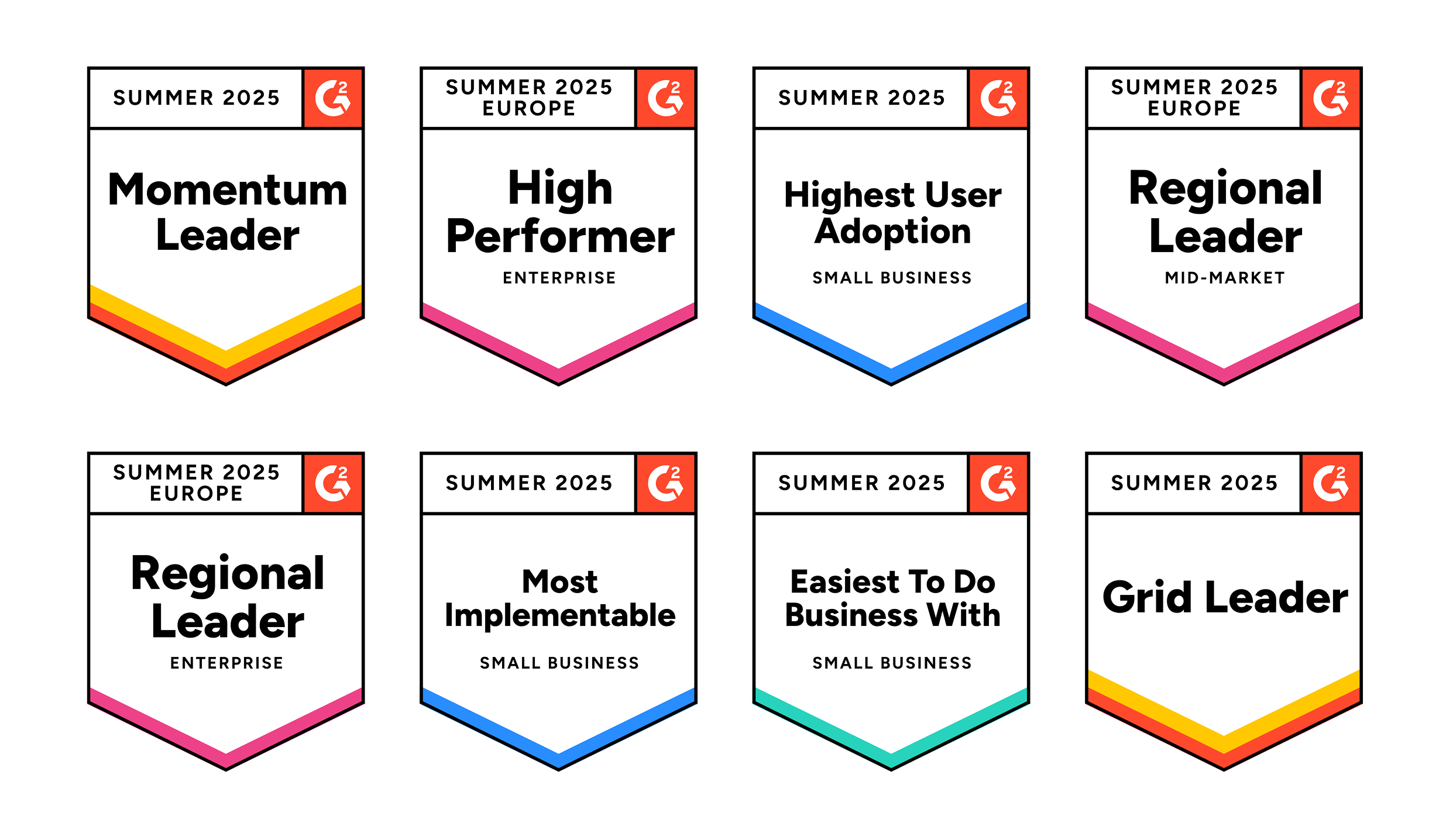 SUMMER 2025
G2
Momentum Leader

SUMMER 2025 EUROPE
G2
High Performer
ENTERPRISE

SUMMER 2025
G2
Highest User Adoption
SMALL BUSINESS

SUMMER 2025 EUROPE
G2
Regional Leader
MID-MARKET

SUMMER 2025 EUROPE
G2
Regional Leader
ENTERPRISE

SUMMER 2025
G2
Most Implementable
SMALL BUSINESS

SUMMER 2025
G2
Easiest To Do Business With
SMALL BUSINESS

SUMMER 2025
G2
Grid Leader